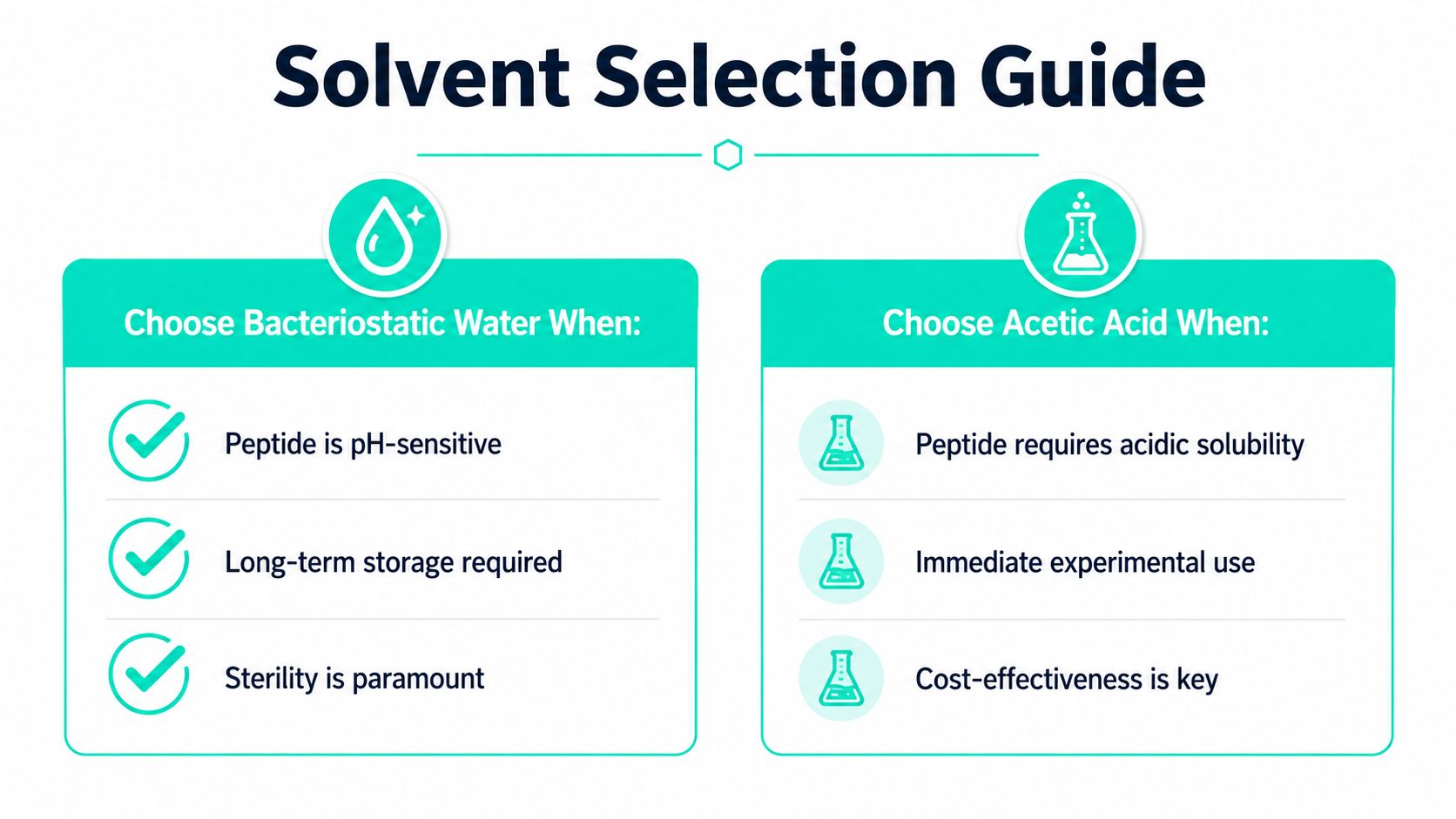 Solvent Selection Guide

Choose Bacteriostatic Water When:

Peptide is pH-sensitive

Long-term storage required

Sterility is paramount

Choose Acetic Acid When:

Peptide requires acidic solubility

Immediate experimental use

Cost-effectiveness is key